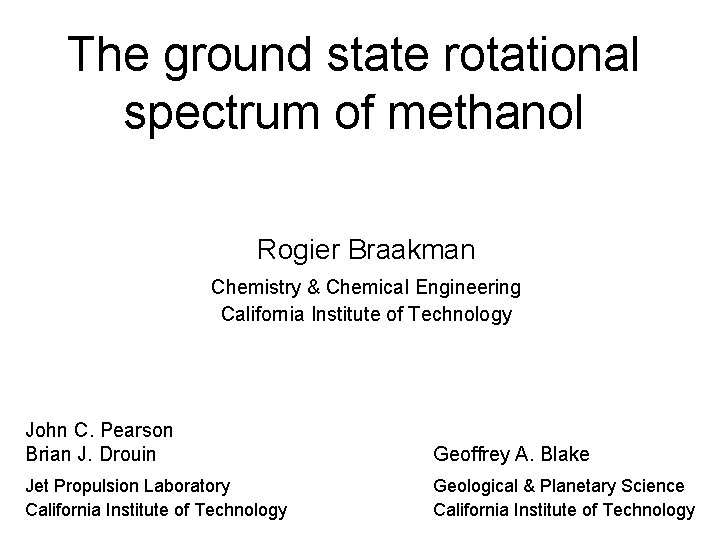 The ground state rotational spectrum of methanol

Rogier Braakman

Chemistry & Chemical Engineering
California Institute of Technology

John C. Pearson
Brian J. Drouin

Jet Propulsion Laboratory
California Institute of Technology

Geoffrey A. Blake

Geological & Planetary Science
California Institute of Technology